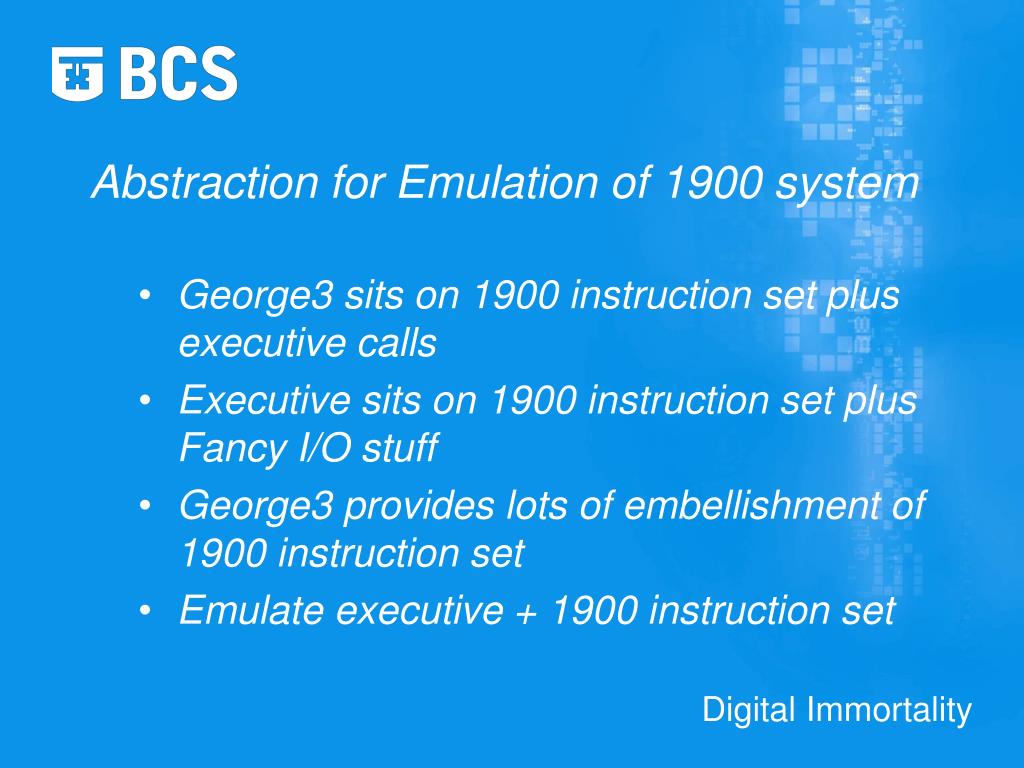 BCS

Abstraction for Emulation of 1900 system

• George3 sits on 1900 instruction set plus executive calls
• Executive sits on 1900 instruction set plus Fancy I/O stuff
• George3 provides lots of embellishment of 1900 instruction set
• Emulate executive + 1900 instruction set

Digital Immortality